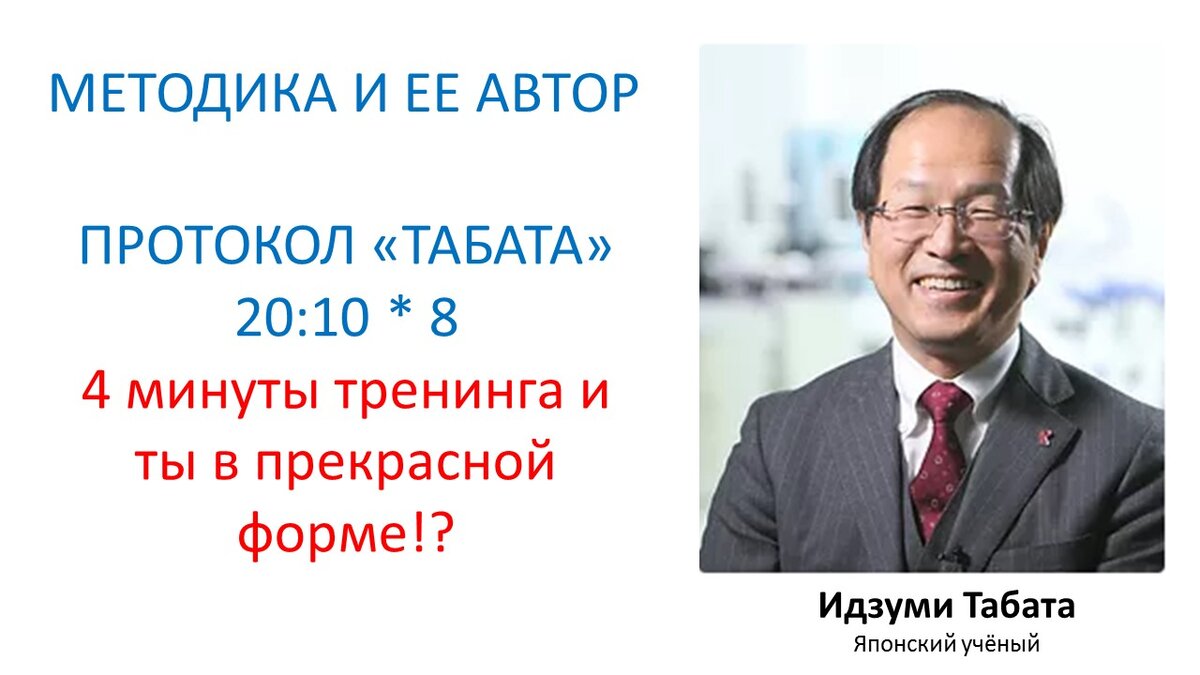 МЕТОДИКА И ЕЕ АВТОР

ПРОТОКОЛ «ТАБАТА»
20:10 * 8
4 минуты тренинга и ты в прекрасной форме!?

Идзуми Табата
Японский учёный